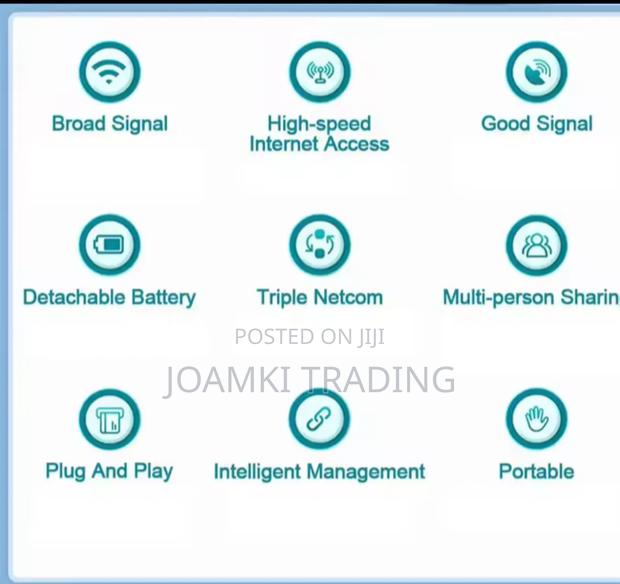 Broad Signal

High-speed Internet Access

Good Signal

Detachable Battery

Triple Netcom

Multi-person Sharin

POSTED ON JIJI

JOAMKI TRADING

Plug And Play

Intelligent Management

Portable